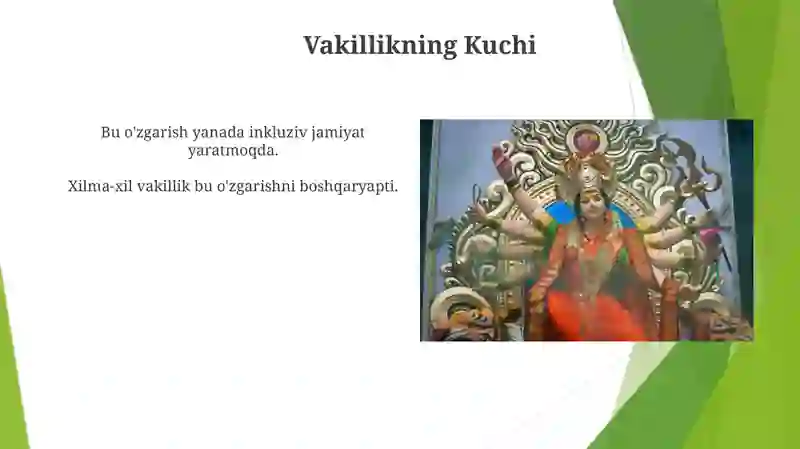 Vakillikning Kuchi

Bu o'zgarish yanada inkluziv jamiyat yaratmoqda.

Xilma-xil vakillik bu o'zgarishni boshqaryapti.